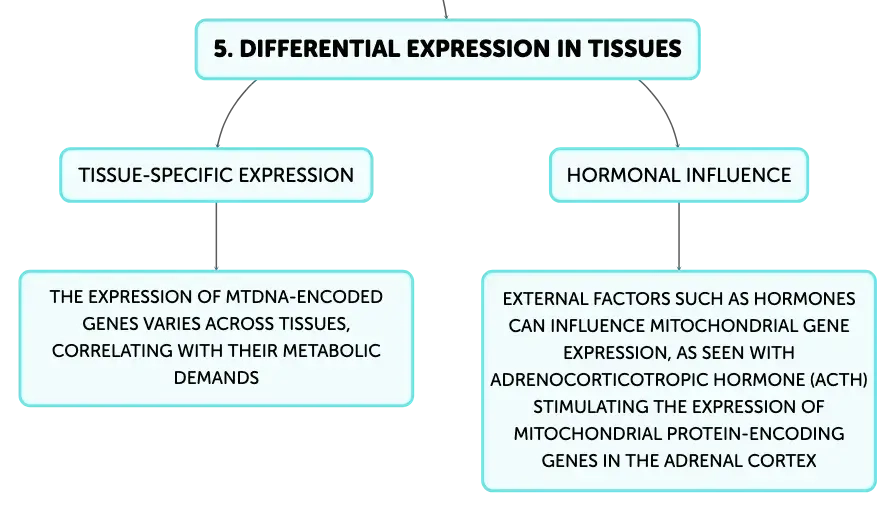 5. DIFFERENTIAL EXPRESSION IN TISSUES

TISSUE-SPECIFIC EXPRESSION

THE EXPRESSION OF MTDNA-ENCODED GENES VARIES ACROSS TISSUES, CORRELATING WITH THEIR METABOLIC DEMANDS

HORMONAL INFLUENCE

EXTERNAL FACTORS SUCH AS HORMONES CAN INFLUENCE MITOCHONDRIAL GENE EXPRESSION, AS SEEN WITH ADRENOCORTICOTROPIC HORMONE (ACTH) STIMULATING THE EXPRESSION OF MITOCHONDRIAL PROTEIN-ENCODING GENES IN THE ADRENAL CORTEX